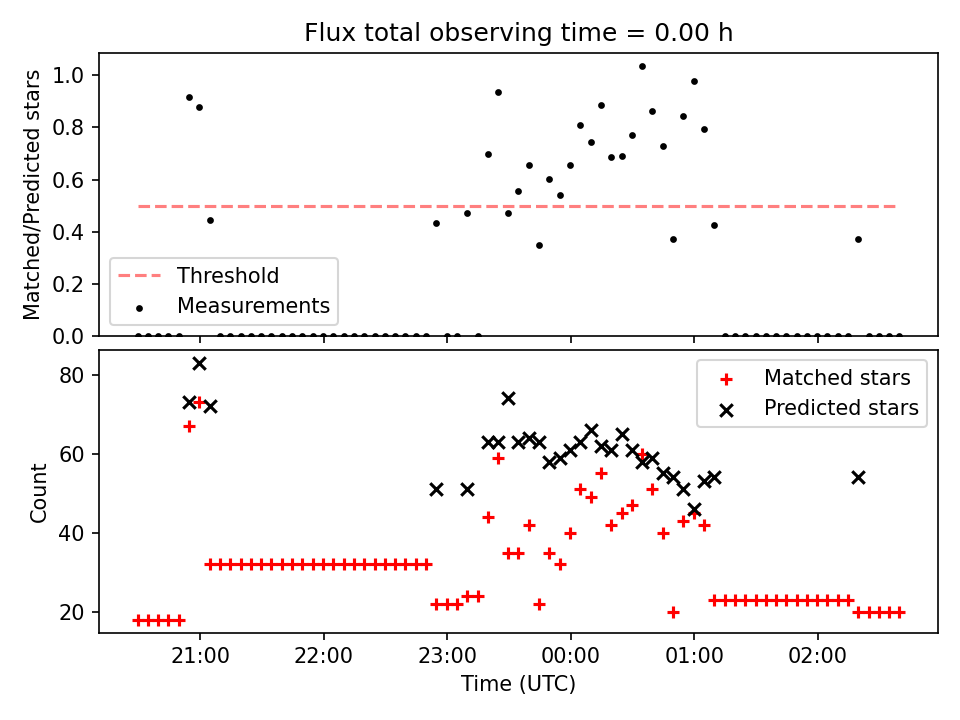 Flux total observing time = 0.00 h

Matched/Predicted stars

1.0
0.8
0.6
0.4
0.2
0.0

Threshold
Measurements

Count

80
60
40
20

Matched stars
Predicted stars

21:00
22:00
23:00
00:00
01:00
02:00

Time (UTC)